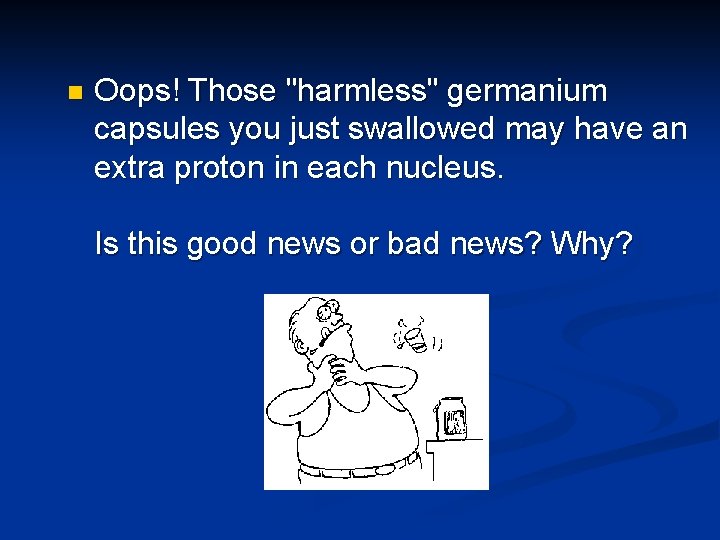 Oops! Those "harmless" germanium capsules you just swallowed may have an extra proton in each nucleus.

Is this good news or bad news? Why?